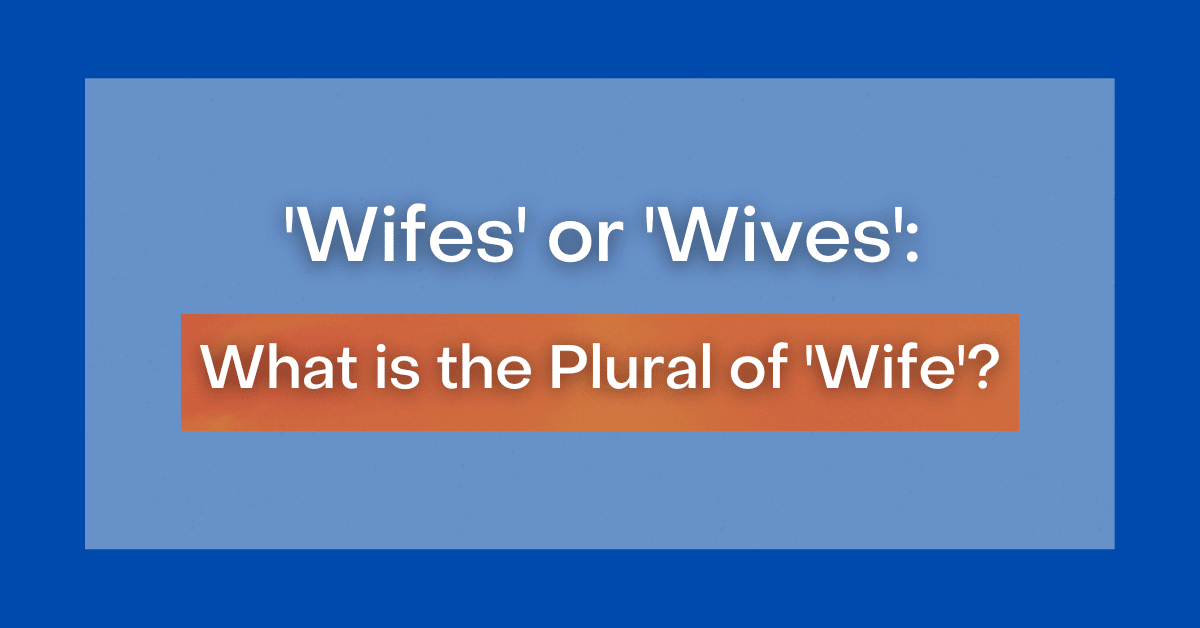 'Wifes' or 'Wives':

What is the Plural of 'Wife'?